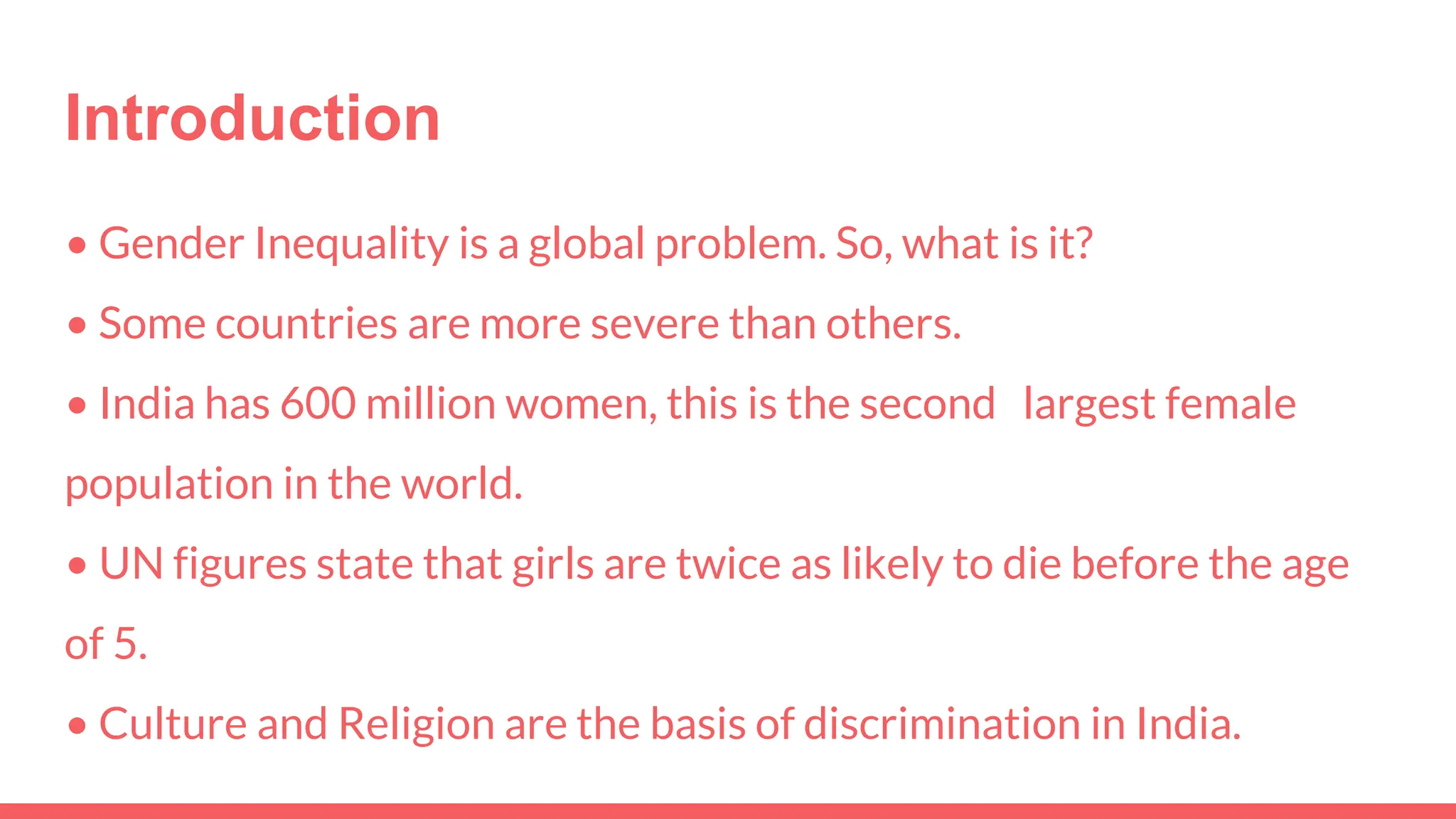 Introduction

• Gender Inequality is a global problem. So, what is it?

• Some countries are more severe than others.

• India has 600 million women, this is the second largest female population in the world.

• UN figures state that girls are twice as likely to die before the age of 5.

• Culture and Religion are the basis of discrimination in India.